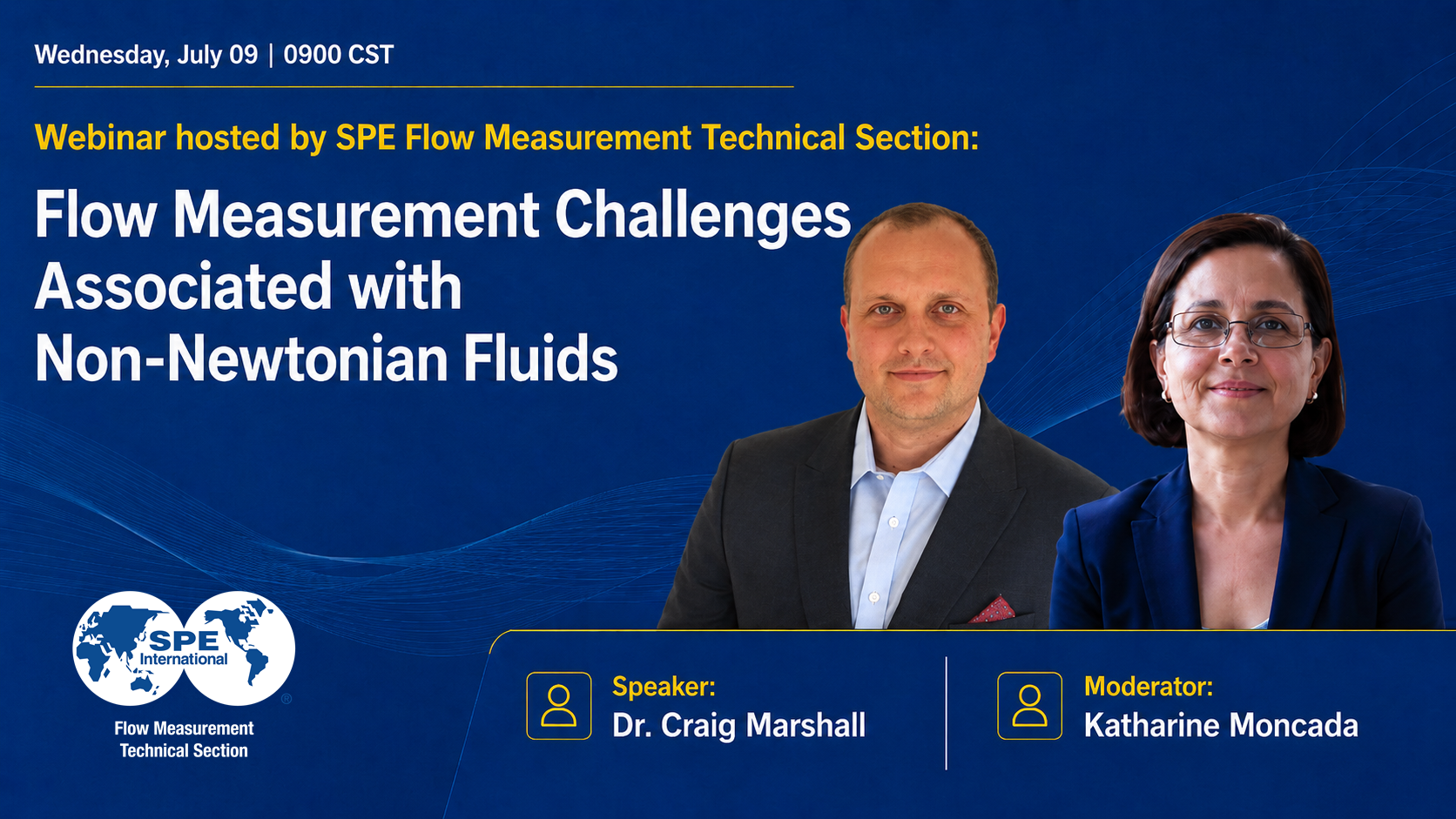 Wednesday, July 09 | 0900 CST

Webinar hosted by SPE Flow Measurement Technical Section:

Flow Measurement Challenges Associated with Non-Newtonian Fluids

SPE International

Flow Measurement Technical Section

Speaker:
Dr. Craig Marshall

Moderator:
Katharine Moncada